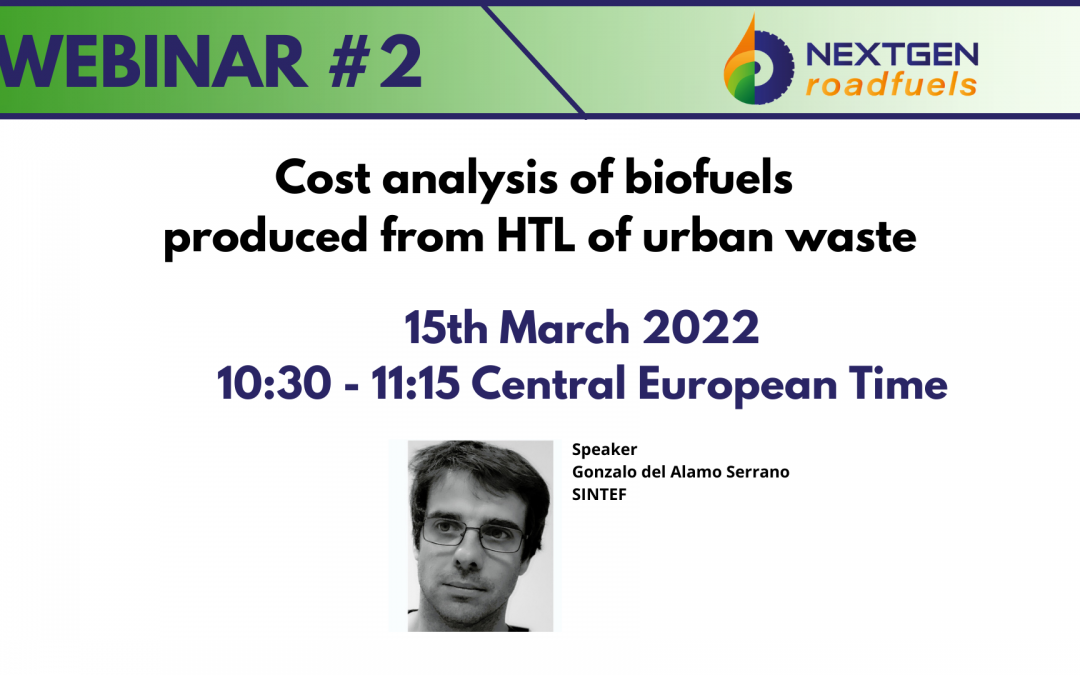 WEBINAR #2

NEXTGEN roadfuels

Cost analysis of biofuels produced from HTL of urban waste

15th March 2022
10:30 - 11:15 Central European Time

Speaker
Gonzalo del Alamo Serrano
SINTEF